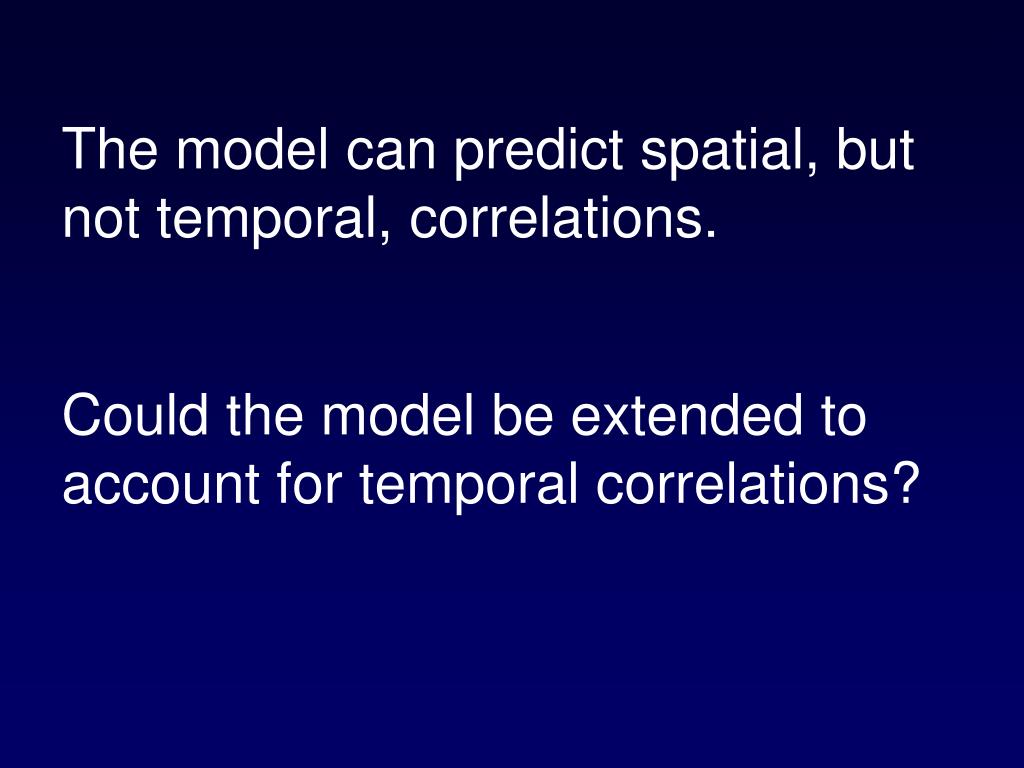 The model can predict spatial, but not temporal, correlations.

Could the model be extended to account for temporal correlations?